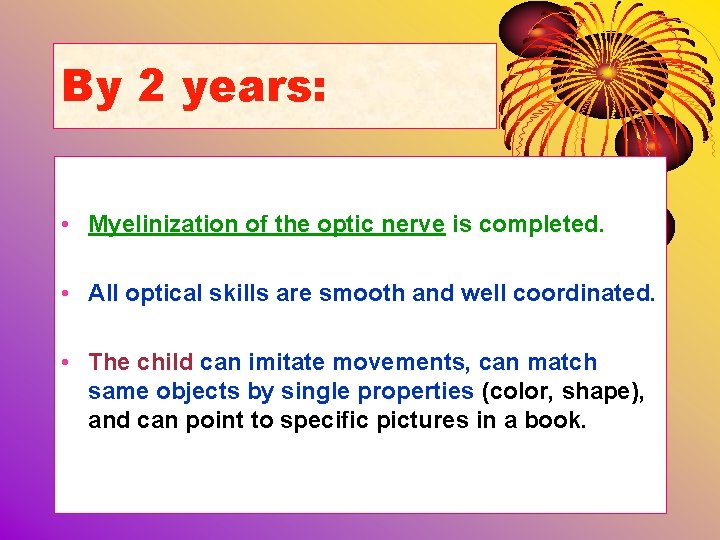 By 2 years:

• Myelinization of the optic nerve is completed.

• All optical skills are smooth and well coordinated.

• The child can imitate movements, can match same objects by single properties (color, shape), and can point to specific pictures in a book.